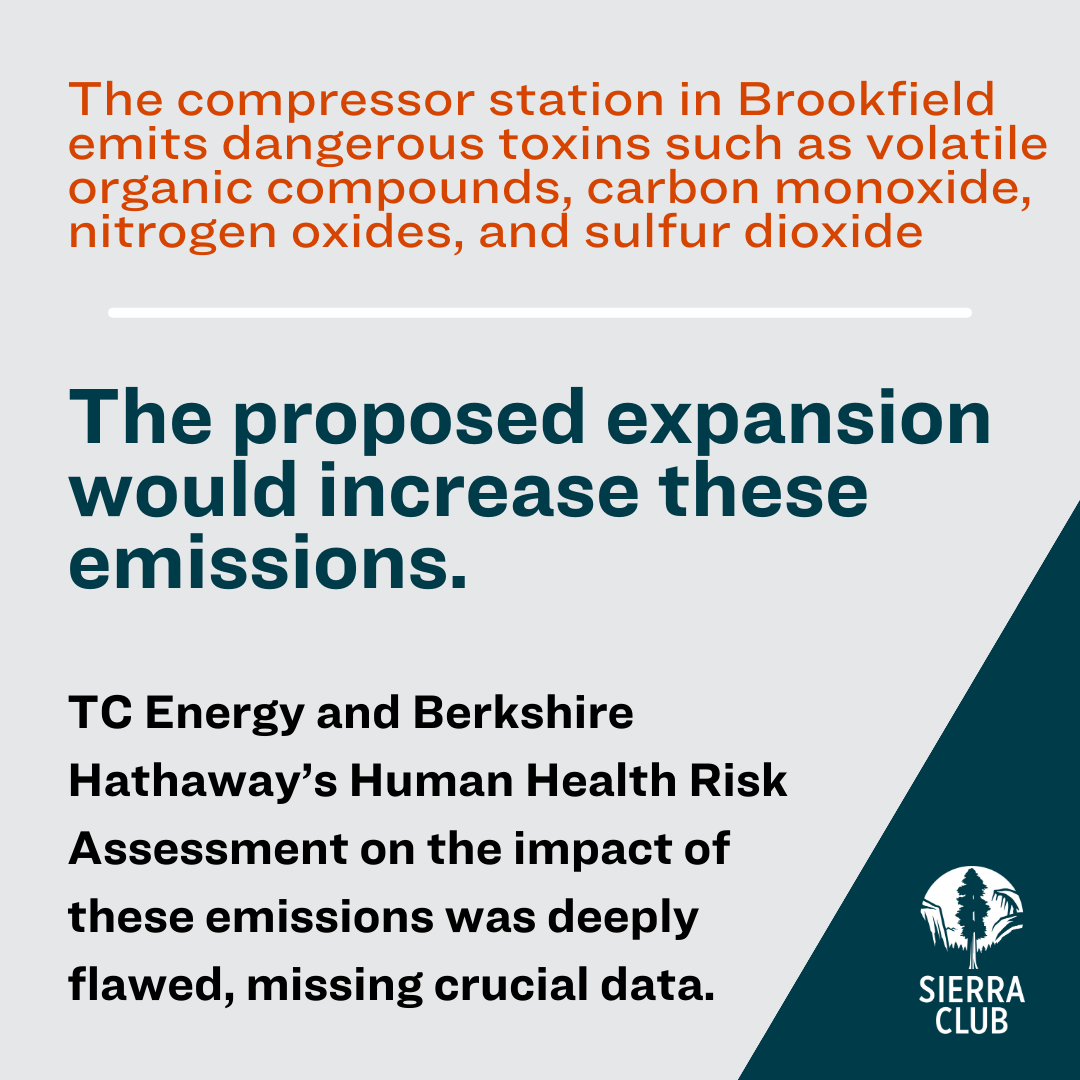 The compressor station in Brookfield emits dangerous toxins such as volatile organic compounds, carbon monoxide, nitrogen oxides, and sulfur dioxide

The proposed expansion would increase these emissions.

TC Energy and Berkshire Hathaway's Human Health Risk Assessment on the impact of these emissions was deeply flawed, missing crucial data.

SIERRA CLUB